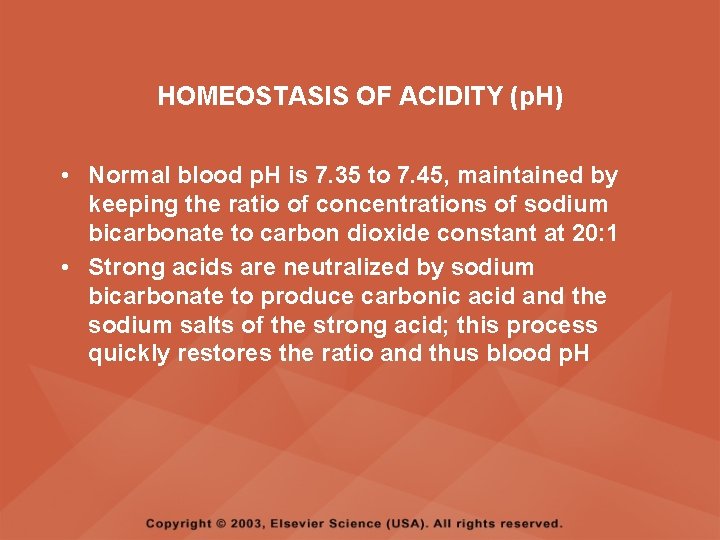 HOMEOSTASIS OF ACIDITY (pH)

• Normal blood pH is 7.35 to 7.45, maintained by keeping the ratio of concentrations of sodium bicarbonate to carbon dioxide constant at 20:1

• Strong acids are neutralized by sodium bicarbonate to produce carbonic acid and the sodium salts of the strong acid; this process quickly restores the ratio and thus blood pH

Copyright © 2003, Elsevier Science (USA). All rights reserved.